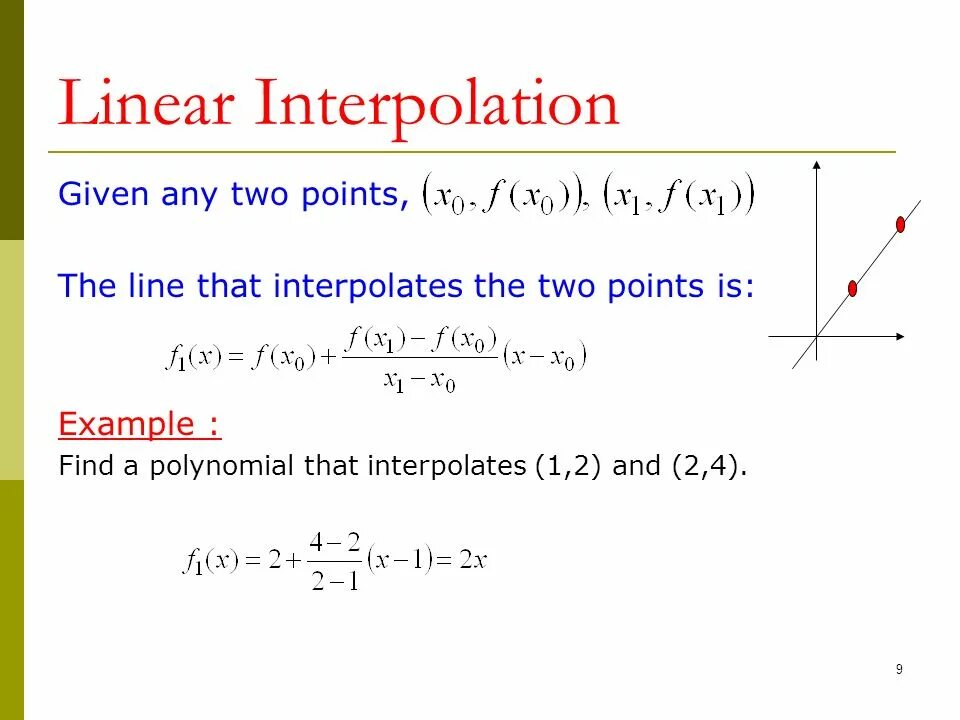 Linear Interpolation

Given any two points, $(x_0, f(x_0)), (x_1, f(x_1))$

The line that interpolates the two points is:

$f_1(x) = f(x_0) + \frac{f(x_1) - f(x_0)}{x_1 - x_0}(x - x_0)$

Example :

Find a polynomial that interpolates (1,2) and (2,4).

$f_1(x) = 2 + \frac{4-2}{2-1}(x-1) = 2x$

9